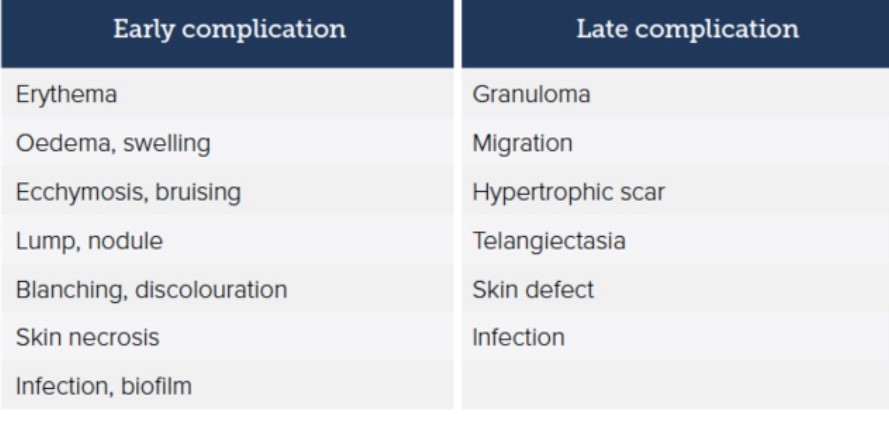 | Early complication | Late complication |
|---|---|
| Erythema | Granuloma |
| Oedema, swelling | Migration |
| Ecchymosis, bruising | Hypertrophic scar |
| Lump, nodule | Telangiectasia |
| Blanching, discolouration | Skin defect |
| Skin necrosis | Infection |
| Infection, biofilm | |